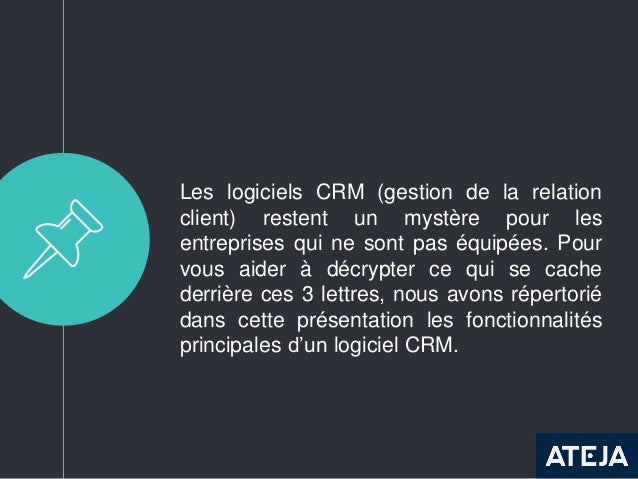 Les logiciels CRM (gestion de la relation client) restent un mystère pour les entreprises qui ne sont pas équipées. Pour vous aider à décrypter ce qui se cache derrière ces 3 lettres, nous avons répertorié dans cette présentation les fonctionnalités principales d'un logiciel CRM.

ATEJA